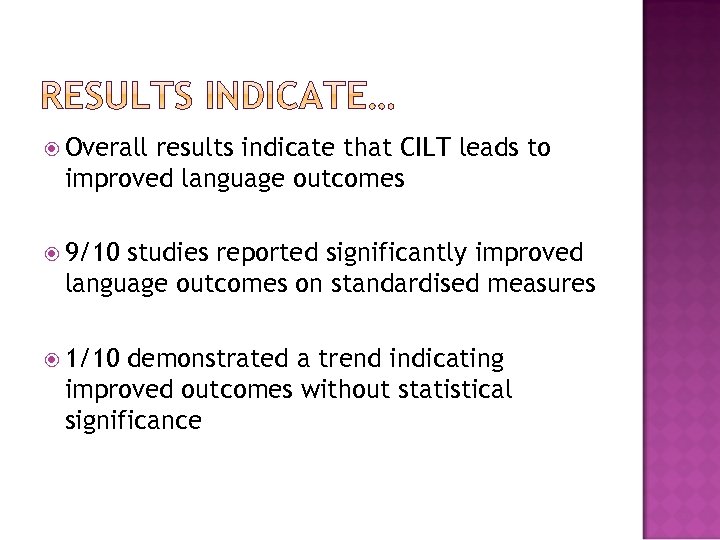 RESULTS INDICATE…

Overall results indicate that CILT leads to improved language outcomes

9/10 studies reported significantly improved language outcomes on standardised measures

1/10 demonstrated a trend indicating improved outcomes without statistical significance